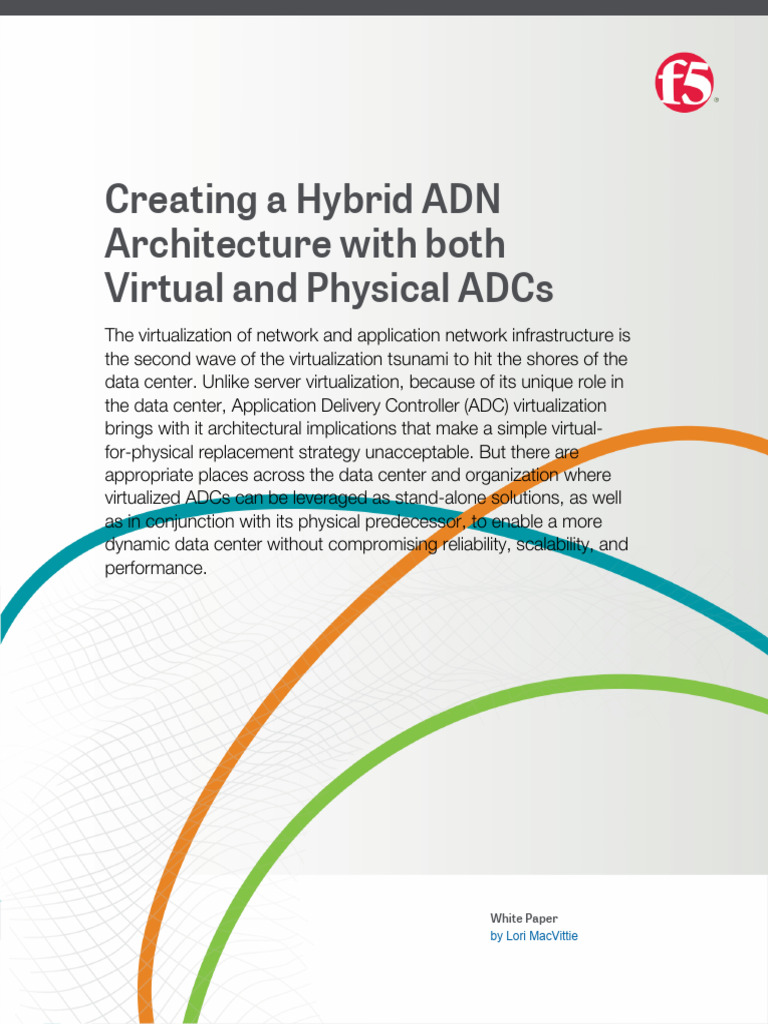 f5

Creating a Hybrid ADN Architecture with both Virtual and Physical ADCs

The virtualization of network and application network infrastructure is the second wave of the virtualization tsunami to hit the shores of the data center. Unlike server virtualization, because of its unique role in the data center, Application Delivery Controller (ADC) virtualization brings with it architectural implications that make a simple virtual-for-physical replacement strategy unacceptable. But there are appropriate places across the data center and organization where virtualized ADCs can be leveraged as stand-alone solutions, as well as in conjunction with its physical predecessor, to enable a more dynamic data center without compromising reliability, scalability, and performance.

White Paper
by Lori MacVittie